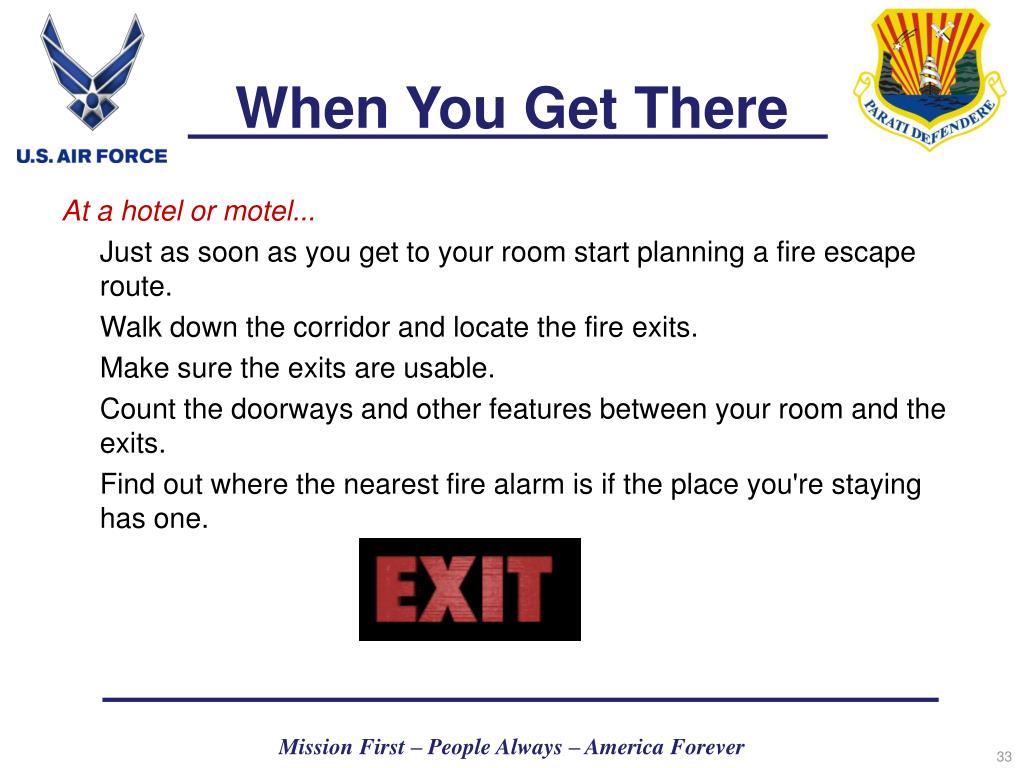 U.S. AIR FORCE

When You Get There

PARATI DEFENDERE

At a hotel or motel...

Just as soon as you get to your room start planning a fire escape route.

Walk down the corridor and locate the fire exits.

Make sure the exits are usable.

Count the doorways and other features between your room and the exits.

Find out where the nearest fire alarm is if the place you're staying has one.

EXIT

Mission First – People Always – America Forever

33